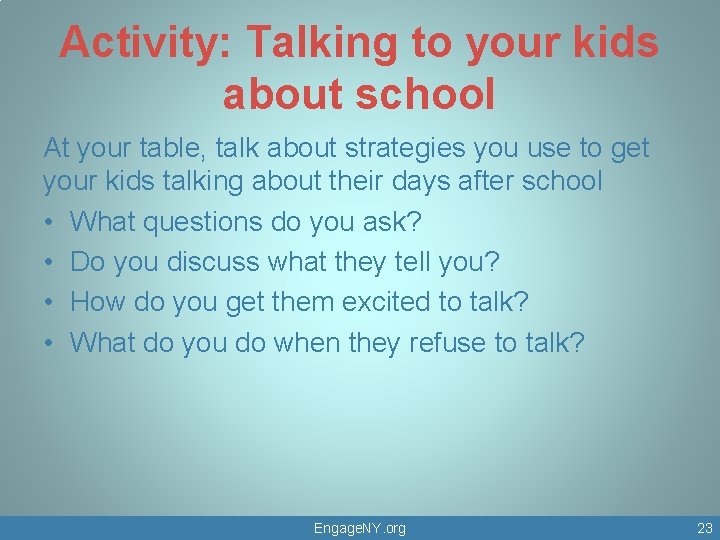 Activity: Talking to your kids about school

At your table, talk about strategies you use to get your kids talking about their days after school

• What questions do you ask?
• Do you discuss what they tell you?
• How do you get them excited to talk?
• What do you do when they refuse to talk?

EngageNY.org

23